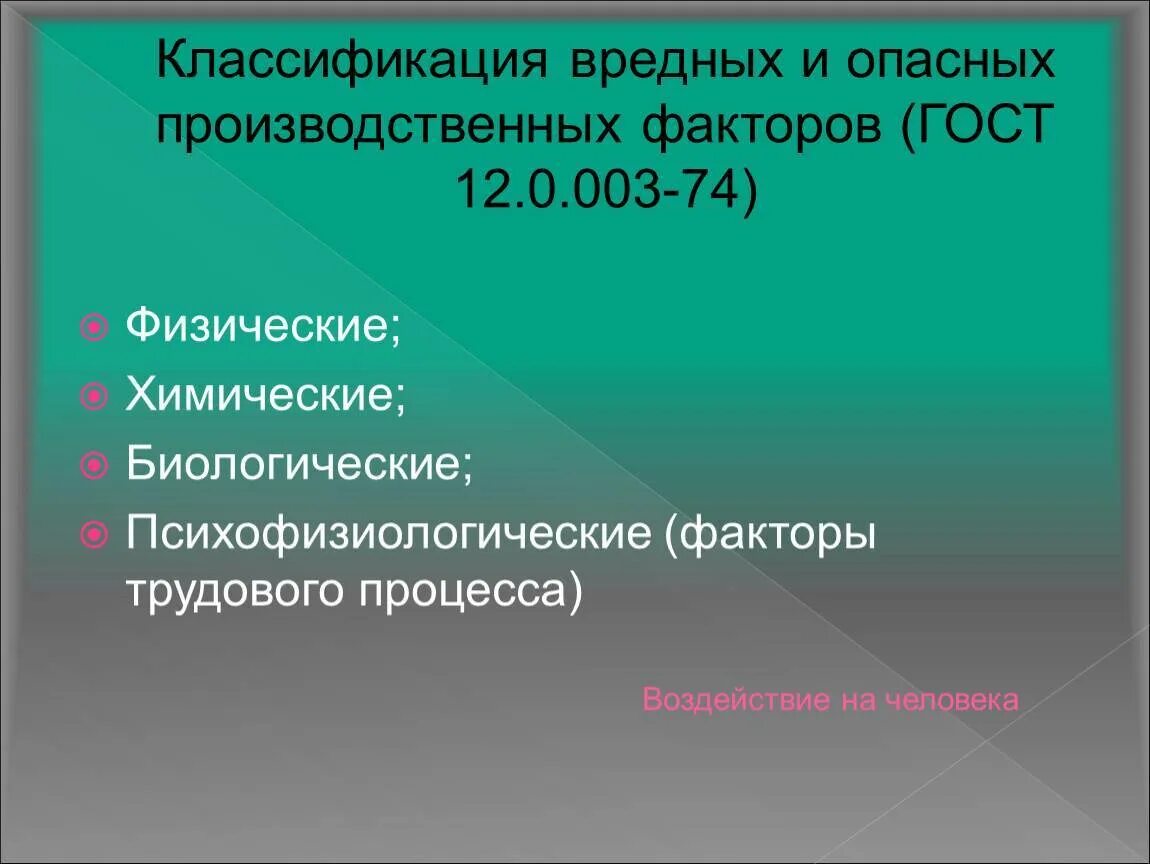 Классификация вредных и опасных производственных факторов (ГОСТ 12.0.003-74)

Физические;
Химические;
Биологические;
Психофизиологические (факторы трудового процесса)

Воздействие на человека